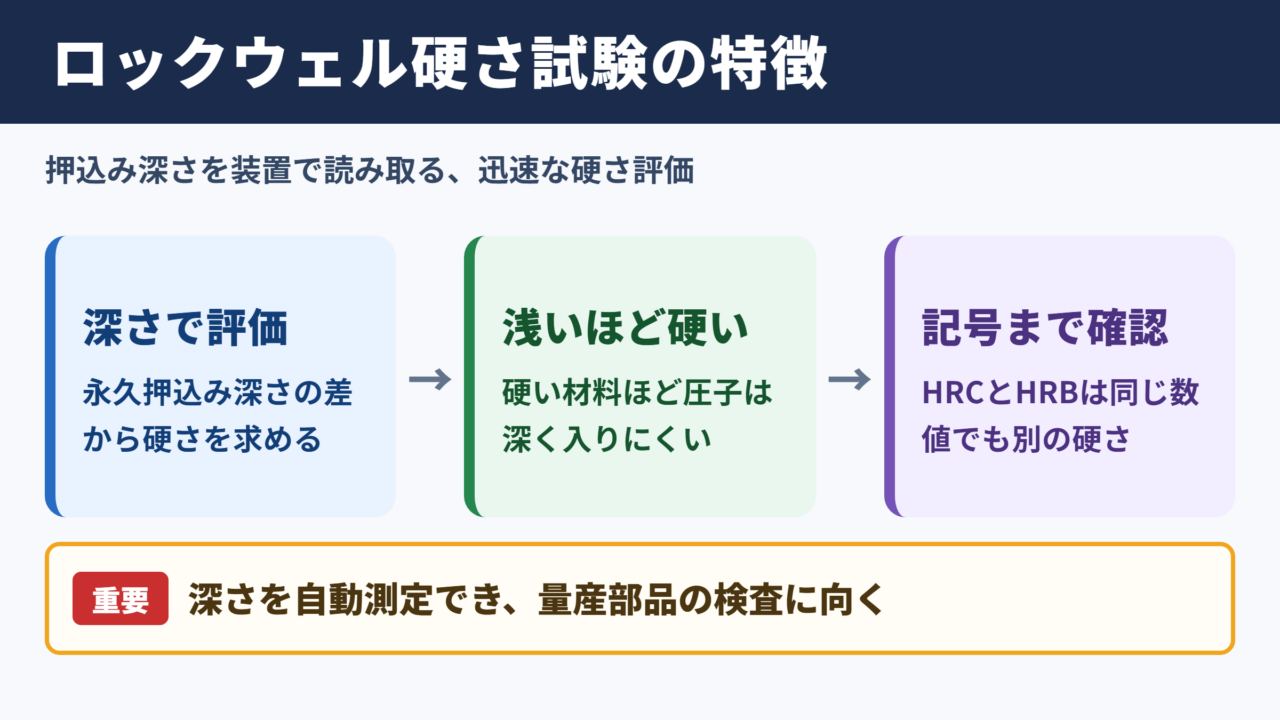 ロックウェル硬さ試験の特徴

押込み深さを装置で読み取る、迅速な硬さ評価

深さで評価

永久押込み深さの差から硬さを求める

→

浅いほど硬い

硬い材料ほど圧子は深く入りにくい

→

記号まで確認

HRCとHRBは同じ数値でも別の硬さ

重要

深さを自動測定でき、量産部品の検査に向く